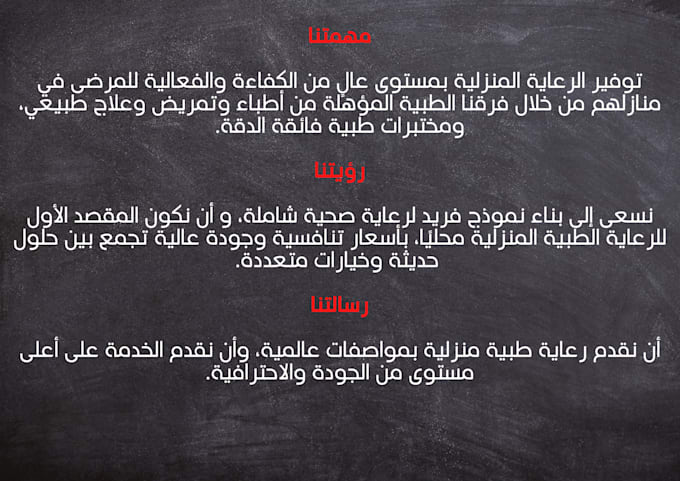 مهمتنا

توفير الرعاية المنزلية بمستوى عالٍ من الكفاءة والفعالية للمرضى في منازلهم من خلال فرقنا الطبية المؤهلة من أطباء وتمريض وعلاج طبيعي، ومختبرات طبية فائقة الدقة.

رؤيتنا

نسعى إلى بناء نموذج فريد لرعاية صحية شاملة، و أن نكون المقصد الأول للرعاية الطبية المنزلية محليا، بأسعار تنافسية وجودة عالية تجمع بين حلول حديثة وخيارات متعددة.

رسالتنا

أن نقدم رعاية طبية منزلية بمواصفات عالمية، وأن نقدم الخدمة على أعلى مستوى من الجودة والاحترافية.